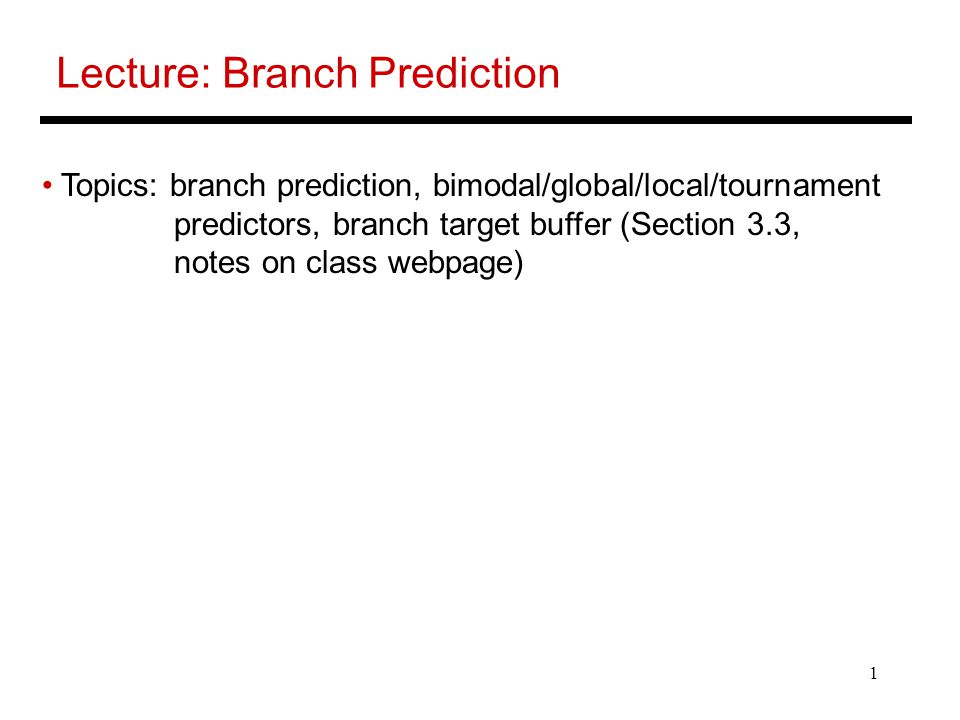 Lecture: Branch Prediction

• Topics: branch prediction, bimodal/global/local/tournament predictors, branch target buffer (Section 3.3, notes on class webpage)

1